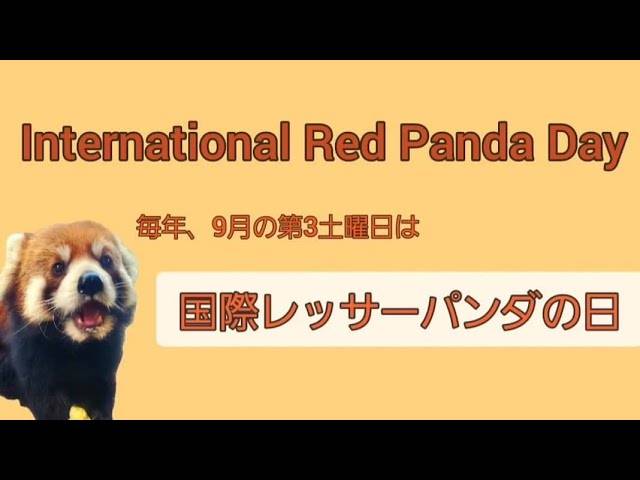 International Red Panda Day

毎年、9月の第3土曜日は

国際レッサーパンダの日